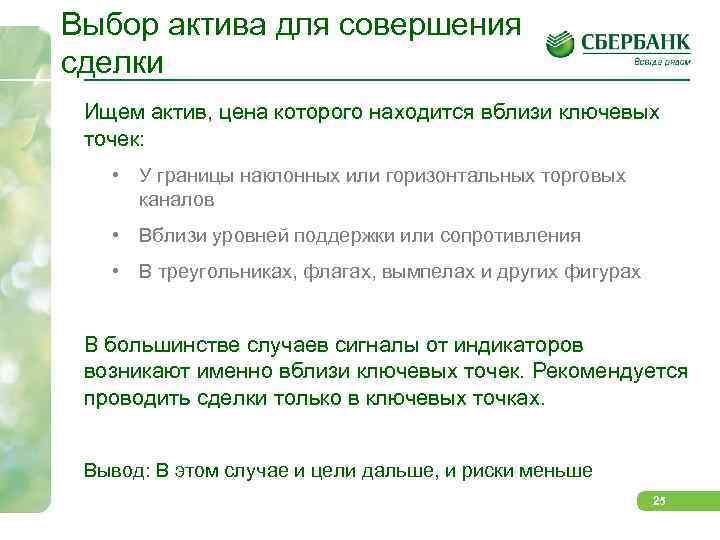 Выбор актива для совершения сделки

СБЕРБАНК
Всегда рядом

Ищем актив, цена которого находится вблизи ключевых точек:

• У границы наклонных или горизонтальных торговых каналов

• Вблизи уровней поддержки или сопротивления

• В треугольниках, флагах, вымпелах и других фигурах

В большинстве случаев сигналы от индикаторов возникают именно вблизи ключевых точек. Рекомендуется проводить сделки только в ключевых точках.

Вывод: В этом случае и цели дальше, и риски меньше

25